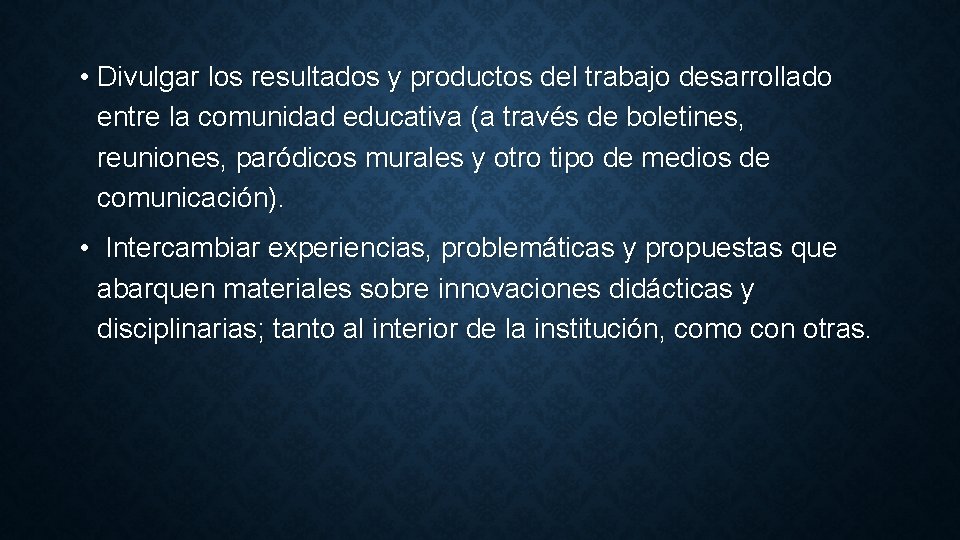 • Divulgar los resultados y productos del trabajo desarrollado entre la comunidad educativa (a través de boletines, reuniones, paródicos murales y otro tipo de medios de comunicación).

• Intercambiar experiencias, problemáticas y propuestas que abarquen materiales sobre innovaciones didácticas y disciplinarias; tanto al interior de la institución, como con otras.